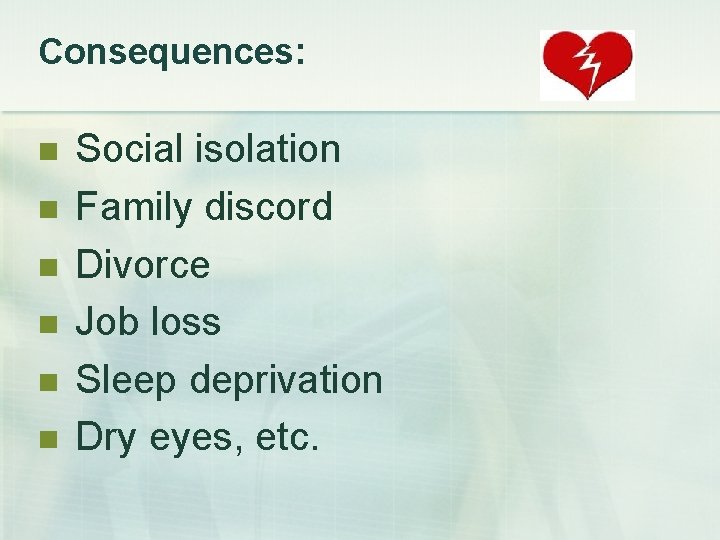 Consequences:

- Social isolation
- Family discord
- Divorce
- Job loss
- Sleep deprivation
- Dry eyes, etc.